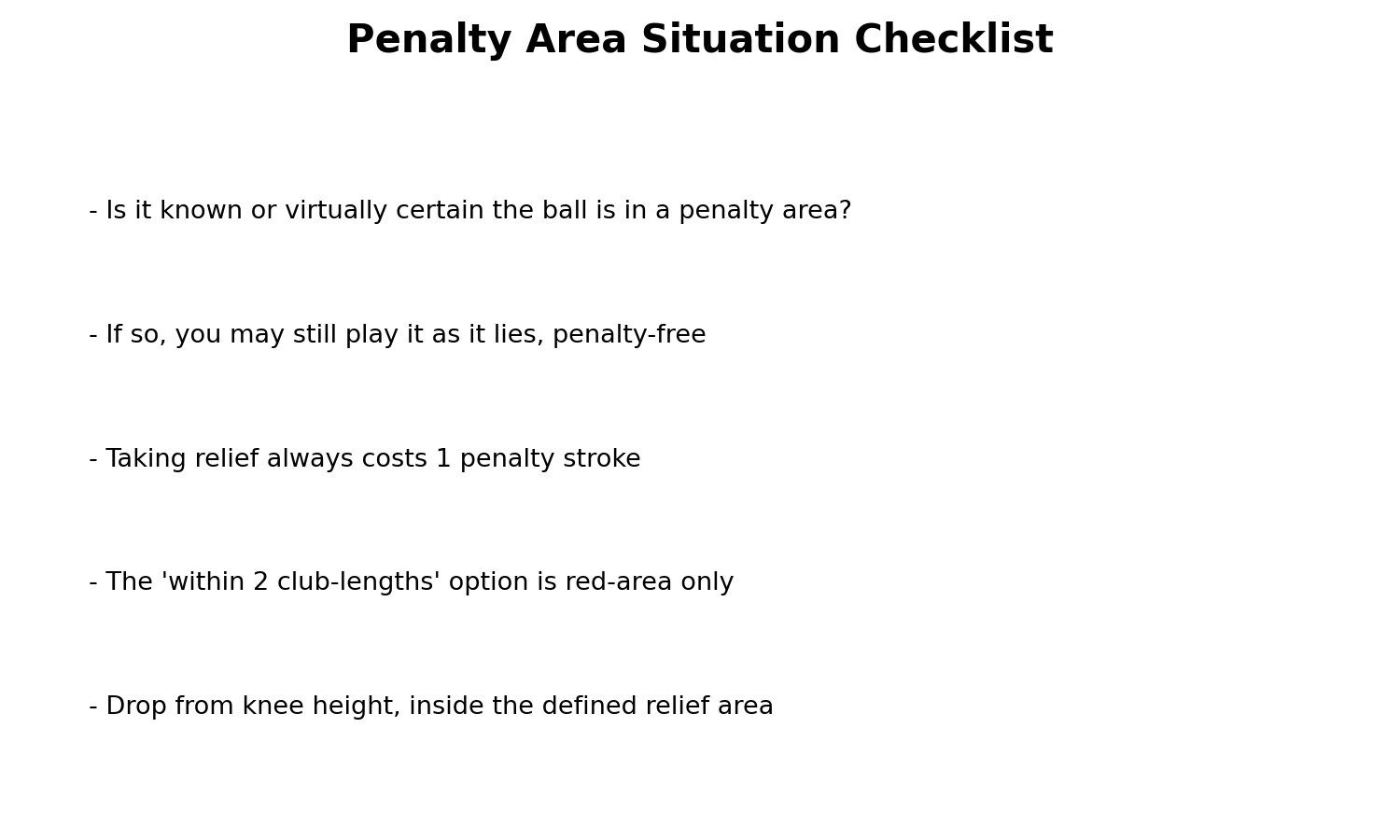 Penalty Area Situation Checklist

- Is it known or virtually certain the ball is in a penalty area?

- If so, you may still play it as it lies, penalty-free

- Taking relief always costs 1 penalty stroke

- The 'within 2 club-lengths' option is red-area only

- Drop from knee height, inside the defined relief area